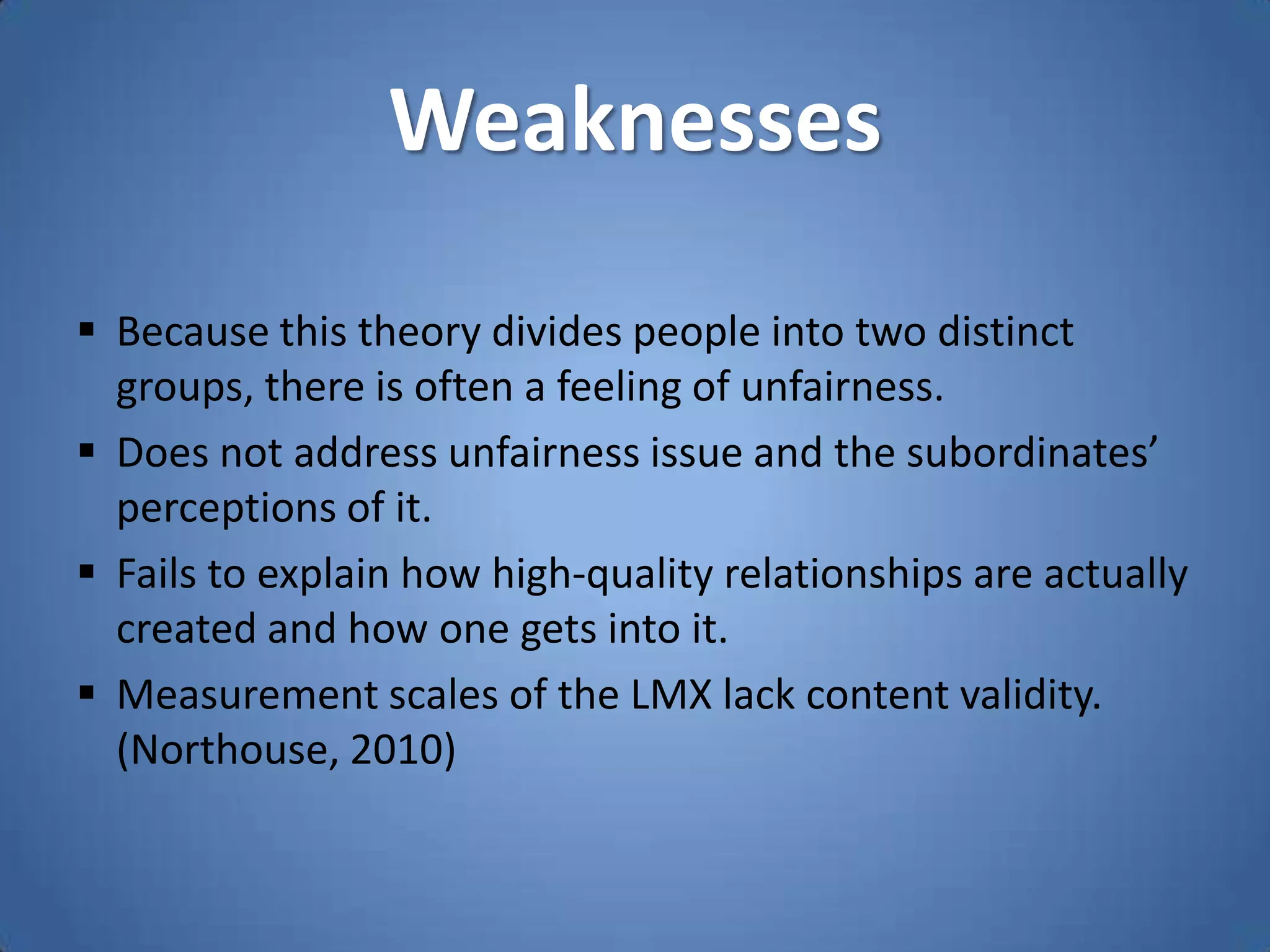 Weaknesses

▪ Because this theory divides people into two distinct groups, there is often a feeling of unfairness.
▪ Does not address unfairness issue and the subordinates' perceptions of it.
▪ Fails to explain how high-quality relationships are actually created and how one gets into it.
▪ Measurement scales of the LMX lack content validity. (Northouse, 2010)